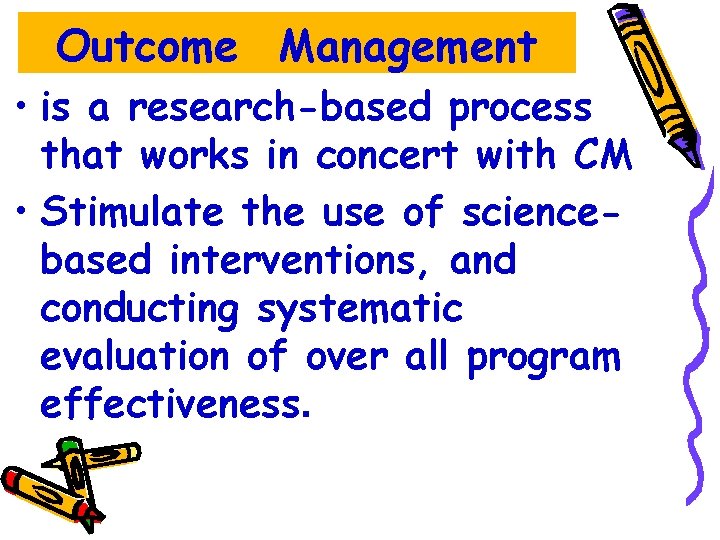 Outcome Management

• is a research-based process that works in concert with CM

• Stimulate the use of science-based interventions, and conducting systematic evaluation of over all program effectiveness.